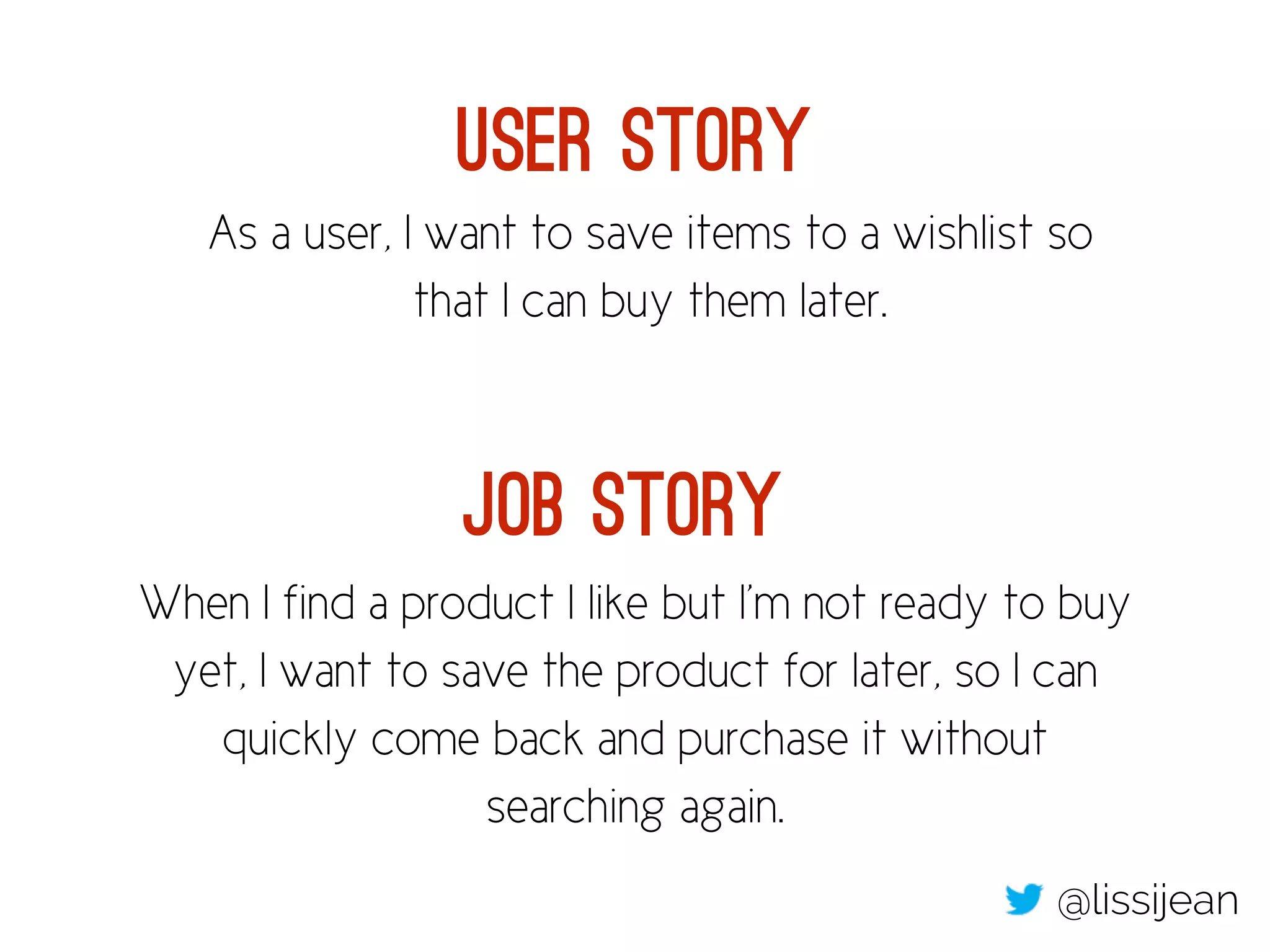 USER STORY

As a user, I want to save items to a wishlist so that I can buy them later.

JOB STORY

When I find a product I like but I'm not ready to buy yet, I want to save the product for later, so I can quickly come back and purchase it without searching again.

@lissijean